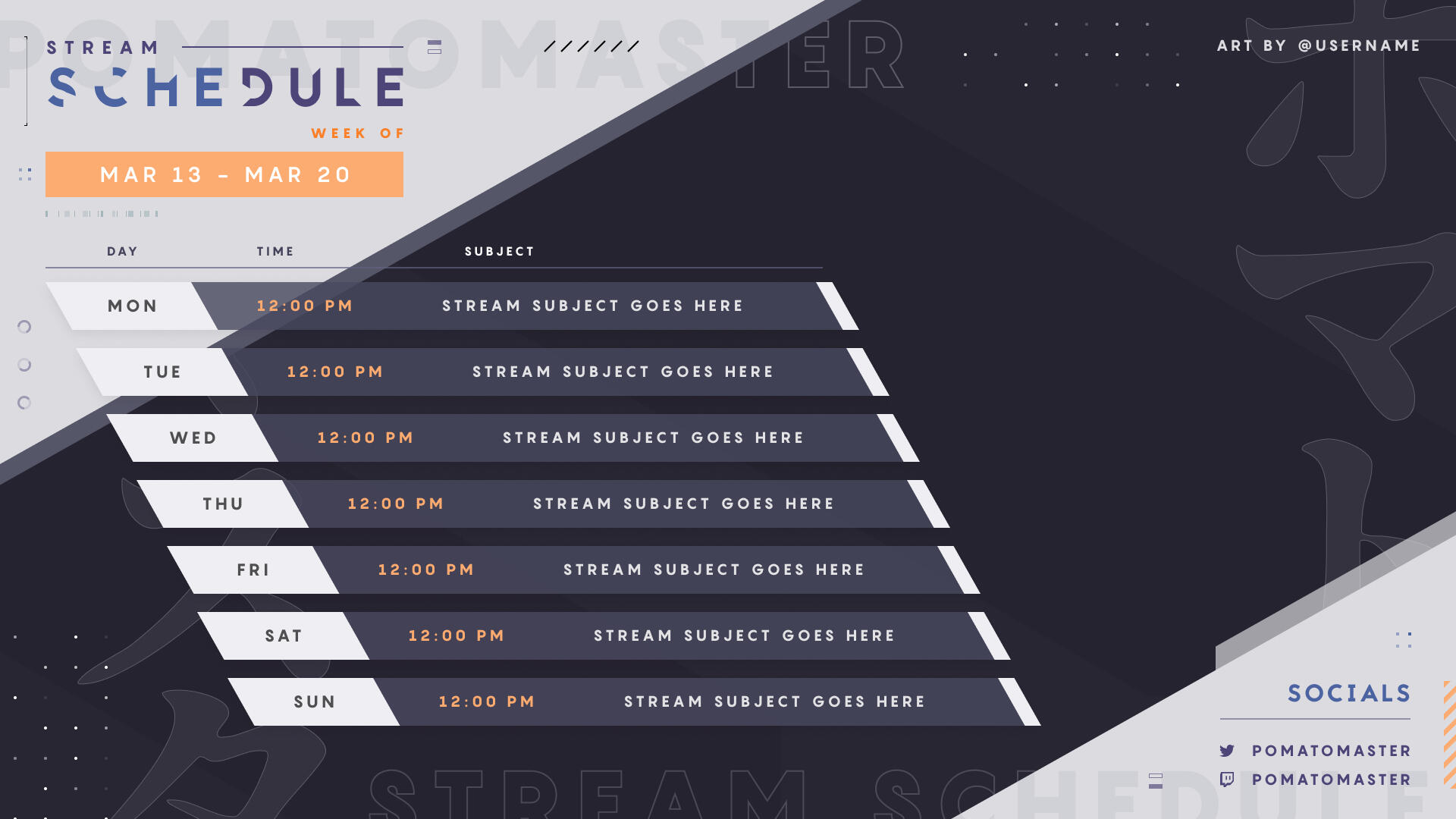 POMATOMASTER

STREAM
SCHEDULE

WEEK OF

MAR 13 - MAR 20

ART BY @USERNAME

| DAY | TIME | SUBJECT |
|---|---|---|
| MON | 12:00 PM | STREAM SUBJECT GOES HERE |
| TUE | 12:00 PM | STREAM SUBJECT GOES HERE |
| WED | 12:00 PM | STREAM SUBJECT GOES HERE |
| THU | 12:00 PM | STREAM SUBJECT GOES HERE |
| FRI | 12:00 PM | STREAM SUBJECT GOES HERE |
| SAT | 12:00 PM | STREAM SUBJECT GOES HERE |
| SUN | 12:00 PM | STREAM SUBJECT GOES HERE |

SOCIALS
POMATOMASTER
POMATOMASTER

STREAM SCHEDULE